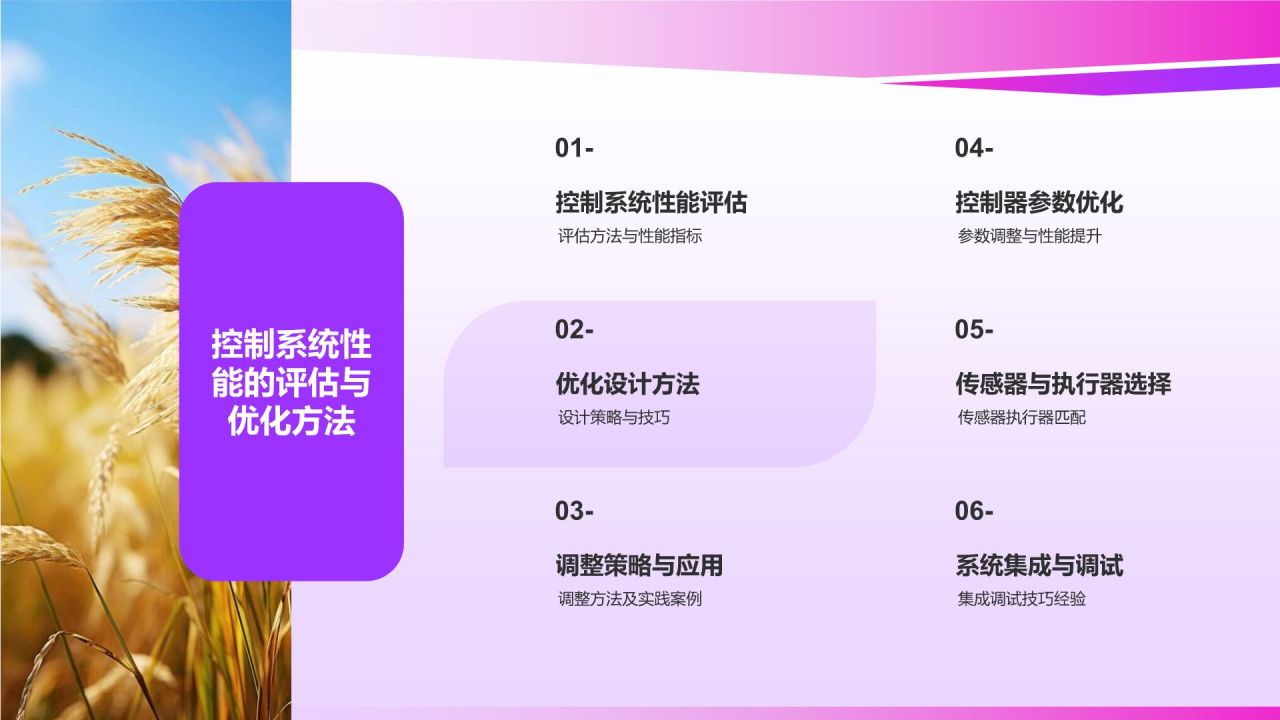 控制系统性能的评估与优化方法

01-

控制系统性能评估

评估方法与性能指标

02-

优化设计方法

设计策略与技巧

03-

调整策略与应用

调整方法及实践案例

04-

控制器参数优化

参数调整与性能提升

05-

传感器与执行器选择

传感器执行器匹配

06-

系统集成与调试

集成调试技巧经验